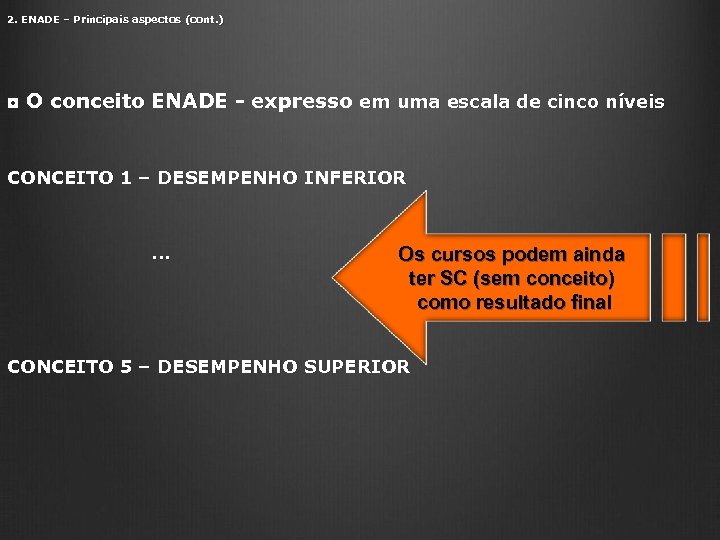 2. ENADE – Principais aspectos (cont.)

◘ O conceito ENADE - expresso em uma escala de cinco níveis

CONCEITO 1 – DESEMPENHO INFERIOR

...

Os cursos podem ainda ter SC (sem conceito) como resultado final

CONCEITO 5 – DESEMPENHO SUPERIOR